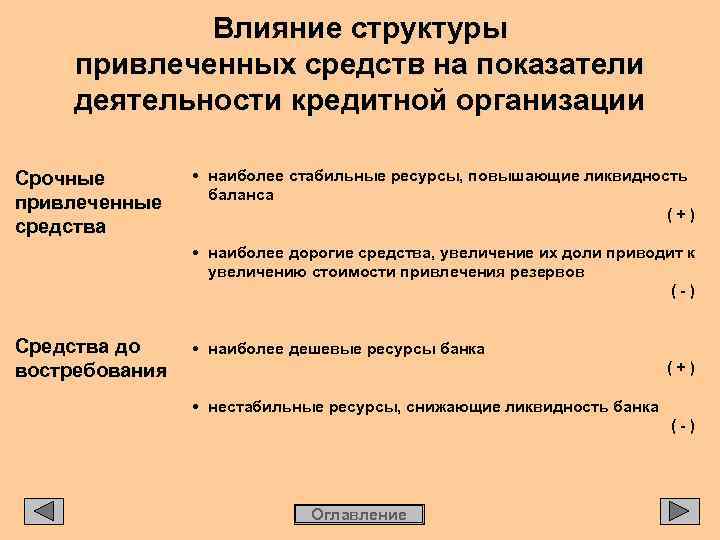 Влияние структуры привлеченных средств на показатели деятельности кредитной организации

Срочные привлеченные средства

• наиболее стабильные ресурсы, повышающие ликвидность баланса

( + )

• наиболее дорогие средства, увеличение их доли приводит к увеличению стоимости привлечения резервов

( - )

Средства до востребования

• наиболее дешевые ресурсы банка

( + )

• нестабильные ресурсы, снижающие ликвидность банка

( - )

Оглавление